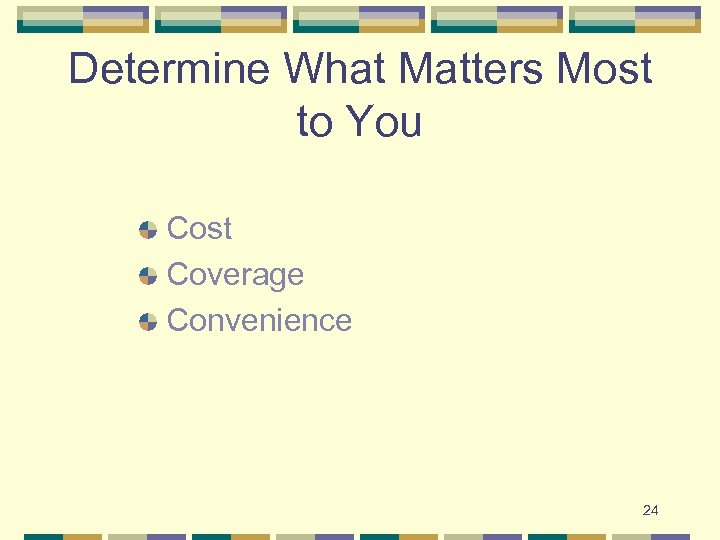 Determine What Matters Most to You

Cost
Coverage
Convenience

24